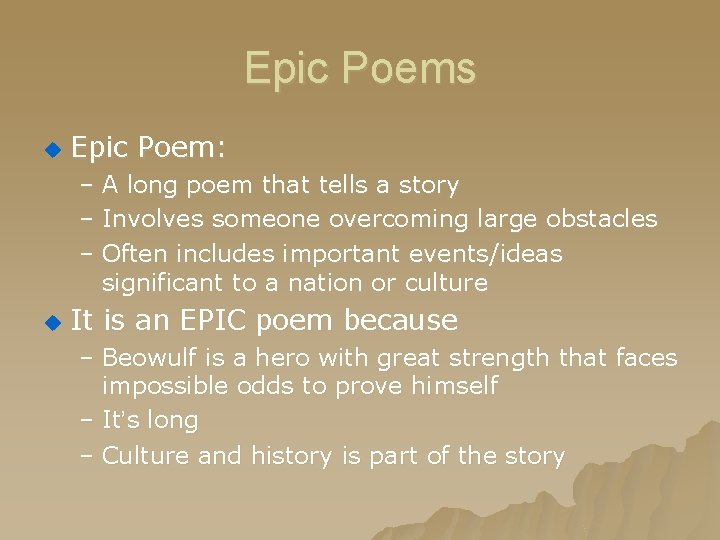 Epic Poems

Epic Poem:
– A long poem that tells a story
– Involves someone overcoming large obstacles
– Often includes important events/ideas significant to a nation or culture

It is an EPIC poem because
– Beowulf is a hero with great strength that faces impossible odds to prove himself
– It's long
– Culture and history is part of the story